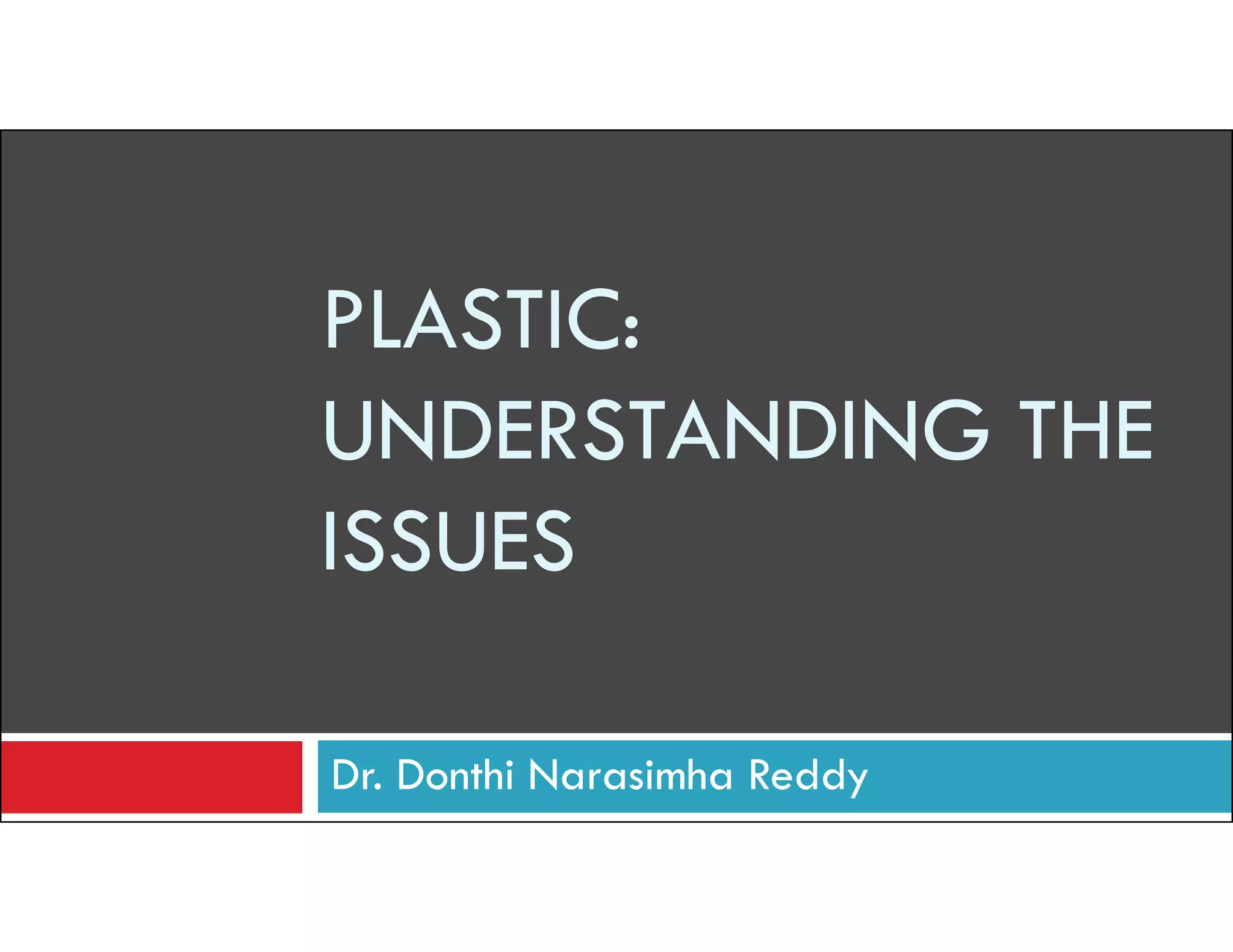 PLASTIC: UNDERSTANDING THE ISSUES

Dr. Donthi Narasimha Reddy